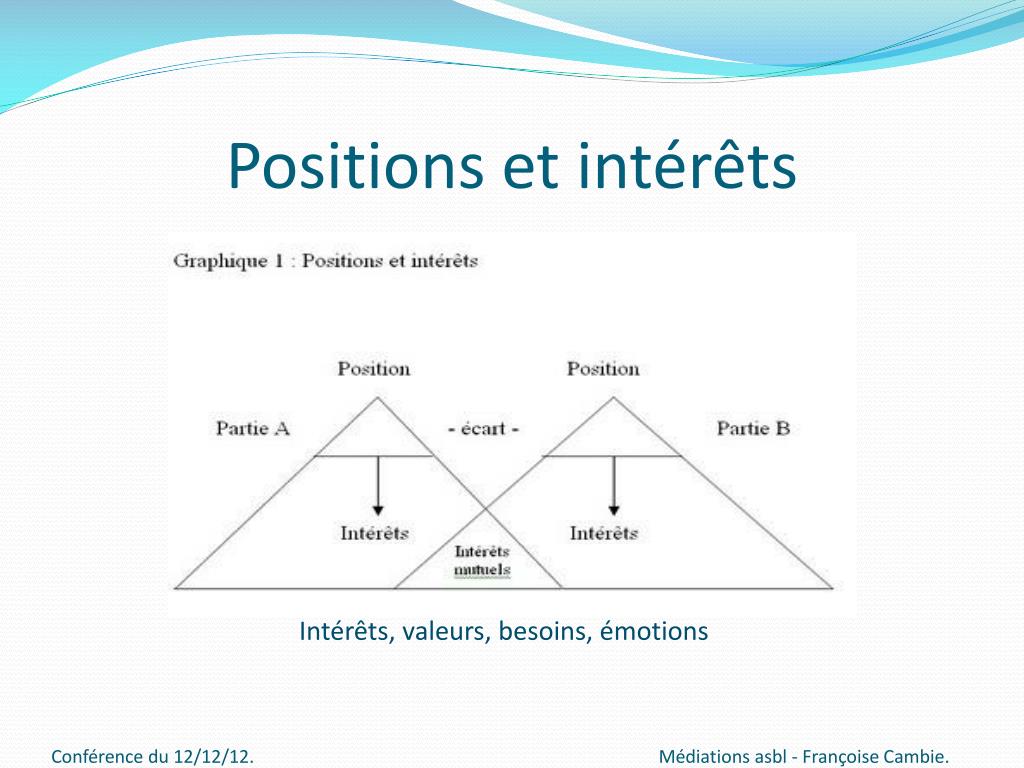 Positions et intérêts

Graphique 1 : Positions et intérêts

Position

Position

Partie A

- écart -

Partie B

Intérêts

Intérêts

Intérêts mutuels

Intérêts, valeurs, besoins, émotions

Conférence du 12/12/12.

Médiations asbl - Françoise Cambie.